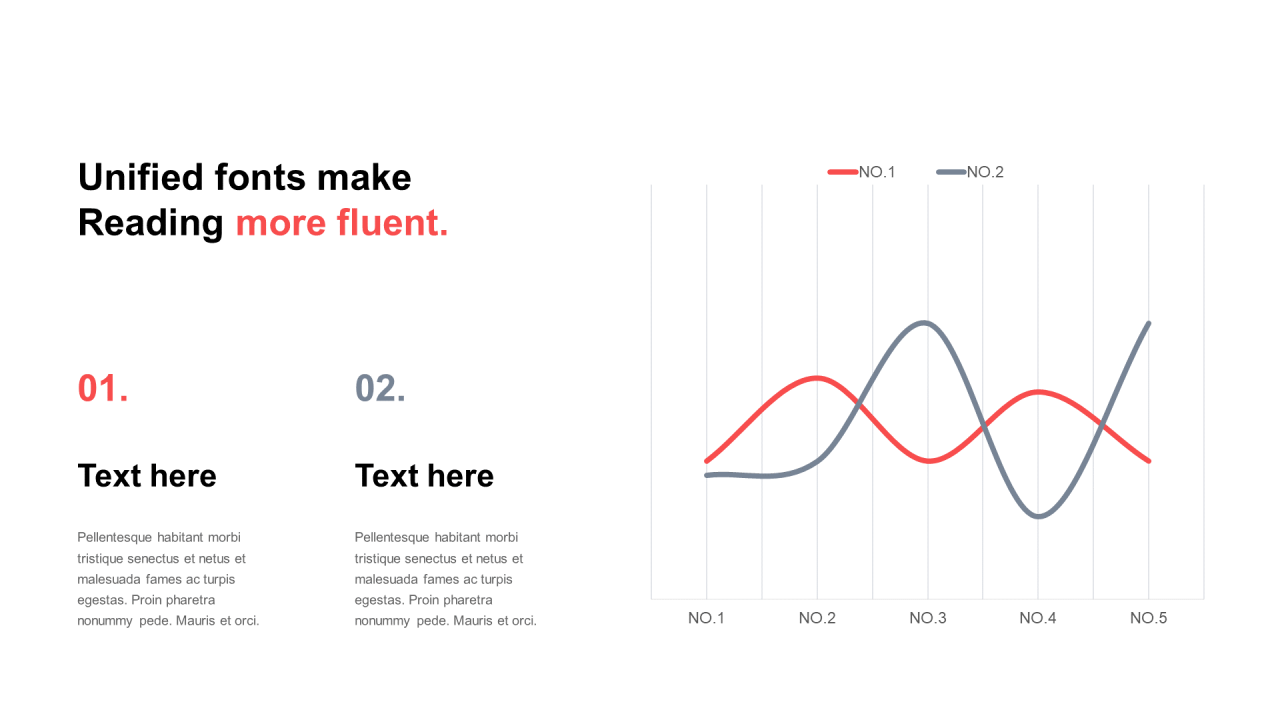 Unified fonts make Reading more fluent.

01.

Text here

Pellentesque habitant morbi tristique senectus et netus et malesuada fames ac turpis egestas. Proin pharetra nonummy pede. Mauris et orci.

02.

Text here

Pellentesque habitant morbi tristique senectus et netus et malesuada fames ac turpis egestas. Proin pharetra nonummy pede. Mauris et orci.

NO.1 NO.2

NO.1 NO.2 NO.3 NO.4 NO.5